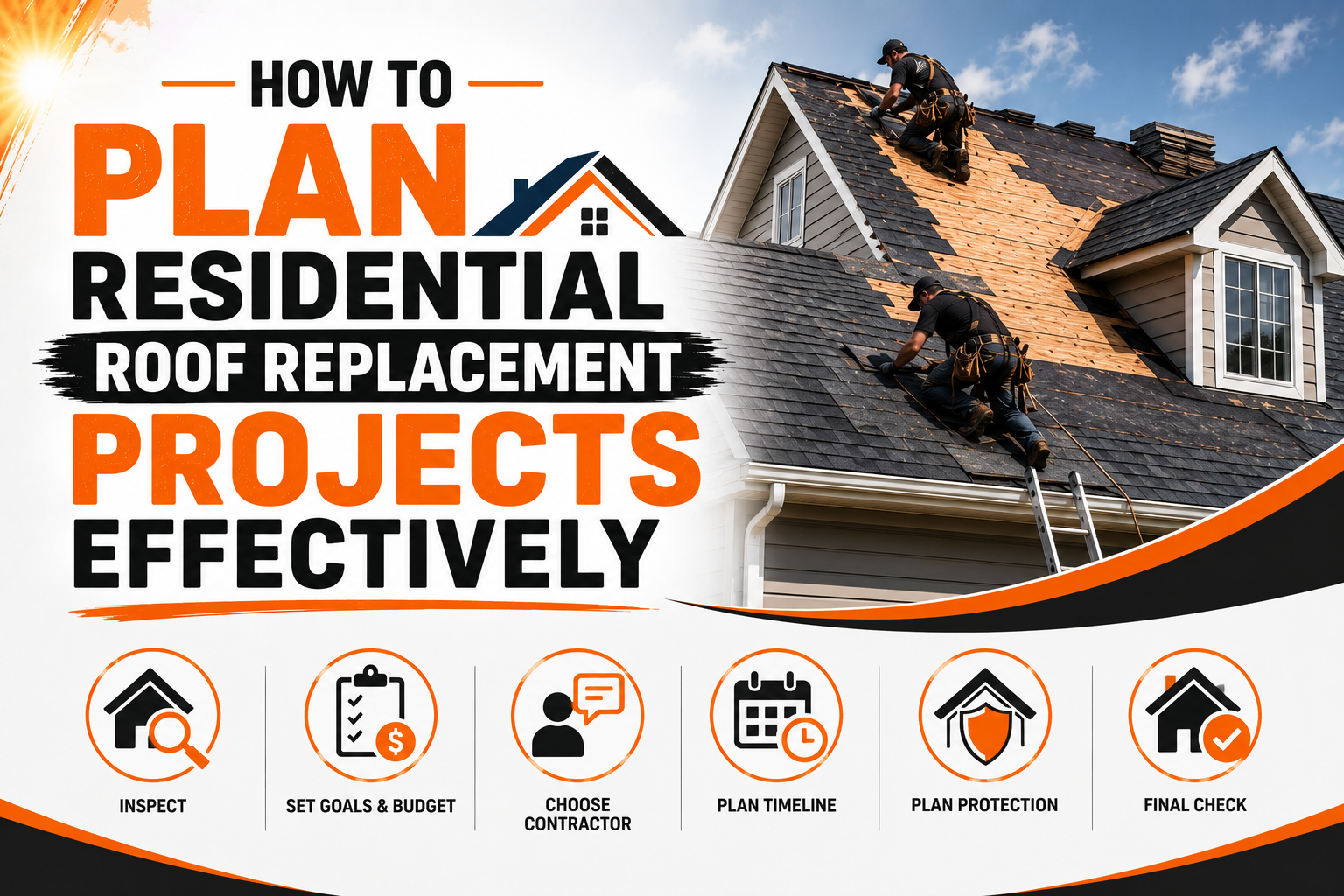 HOW TO
PLAN
RESIDENTIAL
ROOF REPLACEMENT
PROJECTS
EFFECTIVELY

INSPECT

SET GOALS & BUDGET

CHOOSE CONTRACTOR

PLAN TIMELINE

PLAN PROTECTION

FINAL CHECK